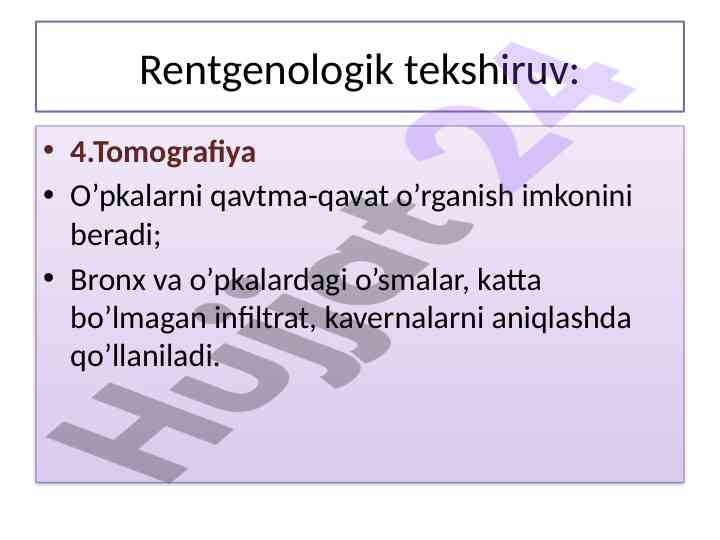 Rentgenologik tekshiruv:

• 4.Tomografiya
• O’pkalarni qavtma-qavat o’rganish imkonini beradi;
• Bronx va o’pkalardagi o’smalar, katta bo’lmagan infiltrat, kavernalarni aniqlashda qo’llaniladi.

Hujjat 24